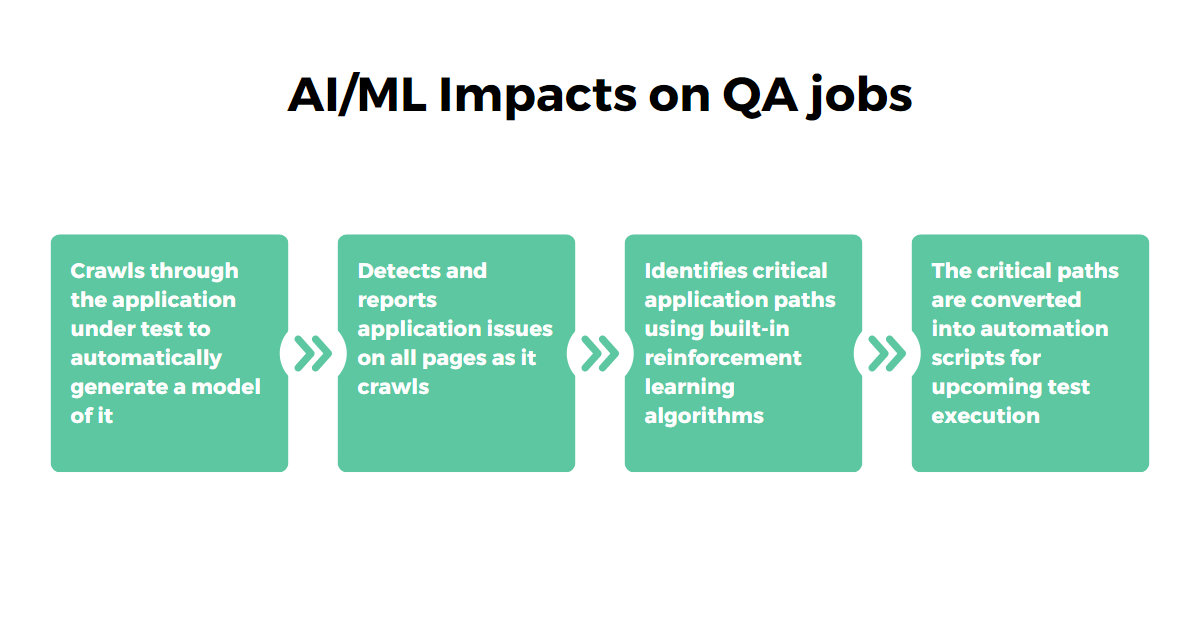 AI/ML Impacts on QA jobs

Crawls through the application under test to automatically generate a model of it

Detects and reports application issues on all pages as it crawls

Identifies critical application paths using built-in reinforcement learning algorithms

The critical paths are converted into automation scripts for upcoming test execution